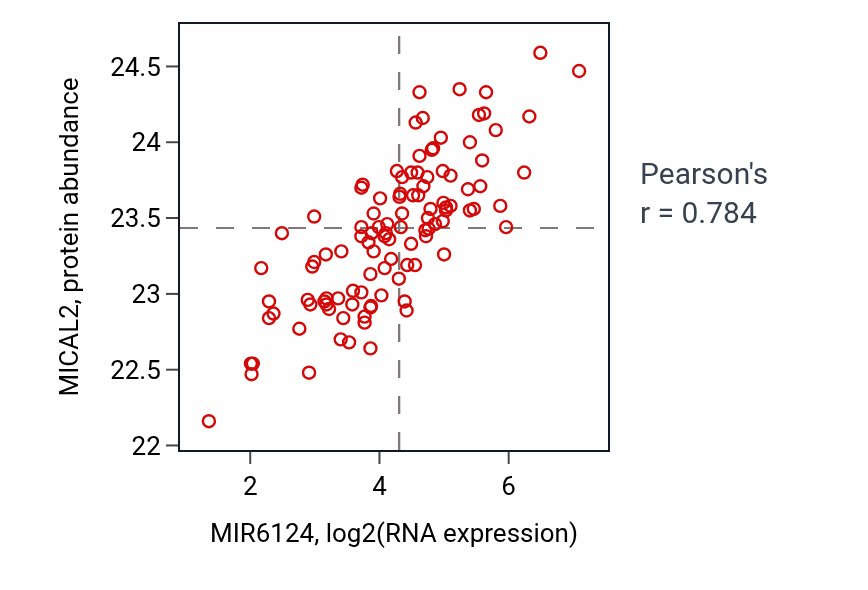 MICAL2, protein abundance

24.5
24
23.5
23
22.5
22

2
4
6

MIR6124, log2(RNA expression)

Pearson's
r = 0.784